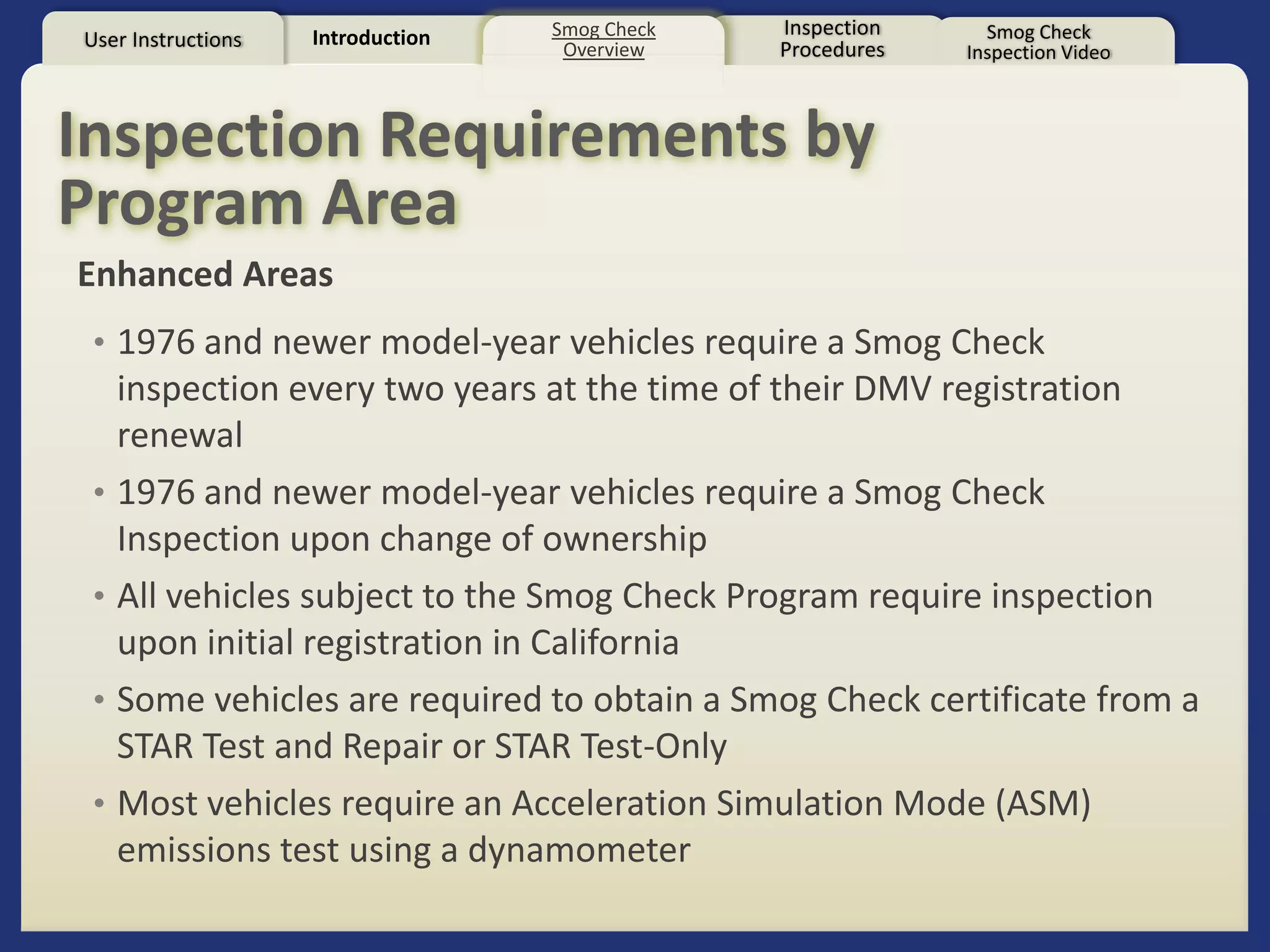 User Instructions

Introduction

Smog Check Overview

Inspection Procedures

Smog Check Inspection Video

Inspection Requirements by Program Area

Enhanced Areas

• 1976 and newer model-year vehicles require a Smog Check inspection every two years at the time of their DMV registration renewal

• 1976 and newer model-year vehicles require a Smog Check Inspection upon change of ownership

• All vehicles subject to the Smog Check Program require inspection upon initial registration in California

• Some vehicles are required to obtain a Smog Check certificate from a STAR Test and Repair or STAR Test-Only

• Most vehicles require an Acceleration Simulation Mode (ASM) emissions test using a dynamometer